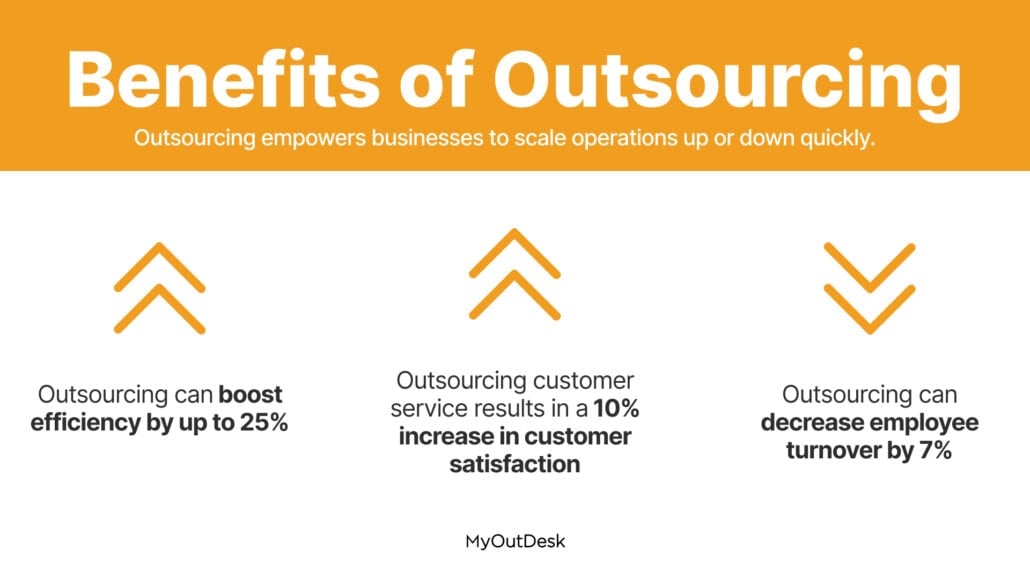 Benefits of Outsourcing

Outsourcing empowers businesses to scale operations up or down quickly.

Outsourcing can boost efficiency by up to 25%

Outsourcing customer service results in a 10% increase in customer satisfaction

Outsourcing can decrease employee turnover by 7%

MyOutDesk